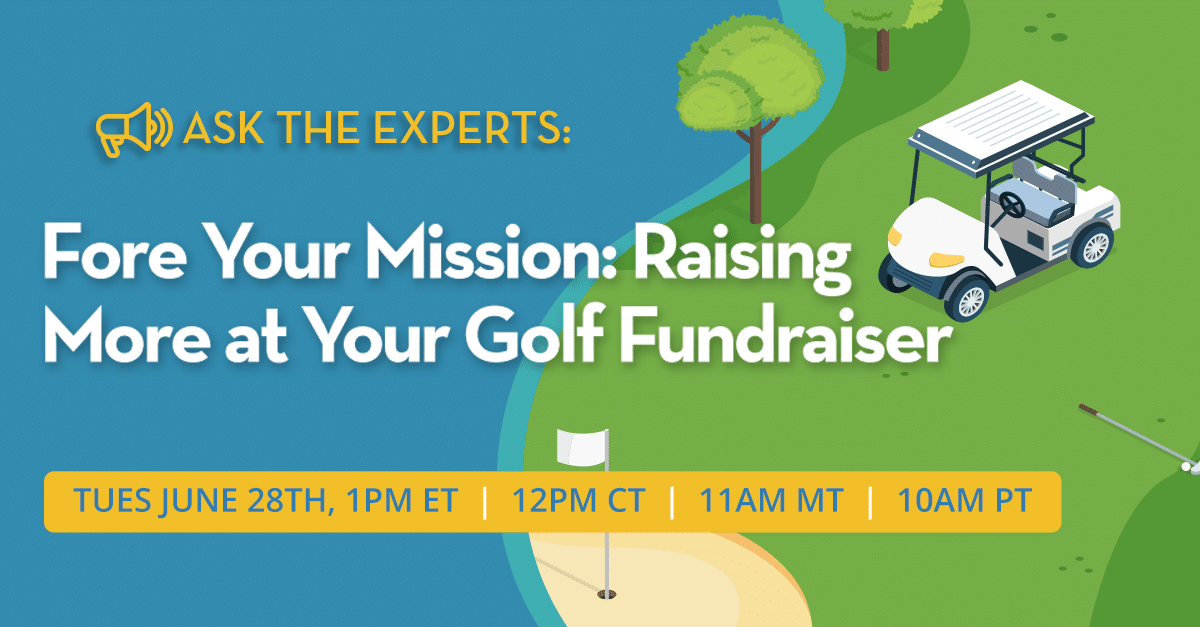 ASK THE EXPERTS:

Fore Your Mission: Raising More at Your Golf Fundraiser

TUES JUNE 28TH, 1PM ET | 12PM CT | 11AM MT | 10AM PT